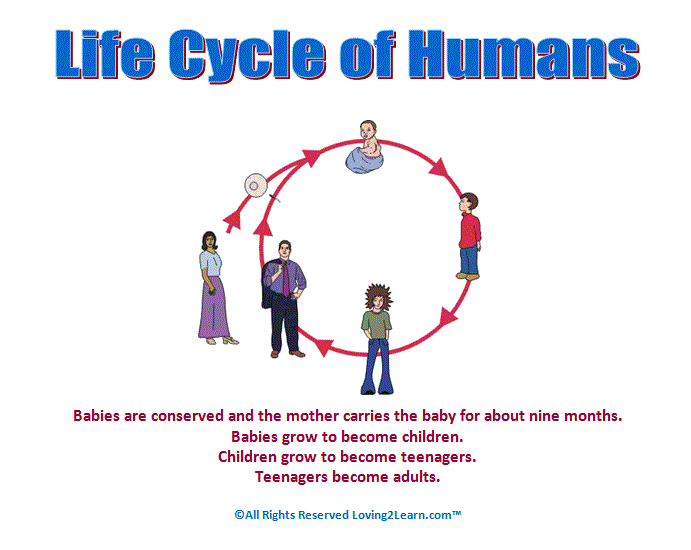 Life Cycle of Humans

Babies are conserved and the mother carries the baby for about nine months.
Babies grow to become children.
Children grow to become teenagers.
Teenagers become adults.

©All Rights Reserved Loving2Learn.com™